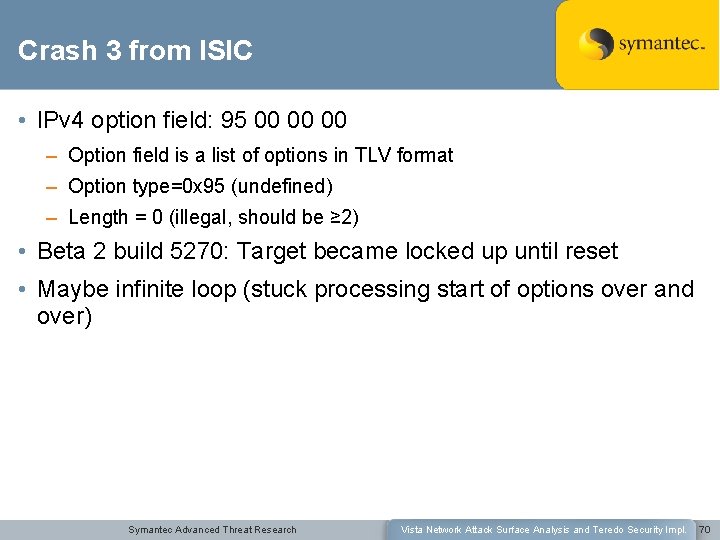 Crash 3 from ISIC

symantec.

• IPv4 option field: 95 00 00 00
– Option field is a list of options in TLV format
– Option type=0x95 (undefined)
– Length = 0 (illegal, should be ≥2)

• Beta 2 build 5270: Target became locked up until reset

• Maybe infinite loop (stuck processing start of options over and over)

Symantec Advanced Threat Research

Vista Network Attack Surface Analysis and Teredo Security Impl.

70